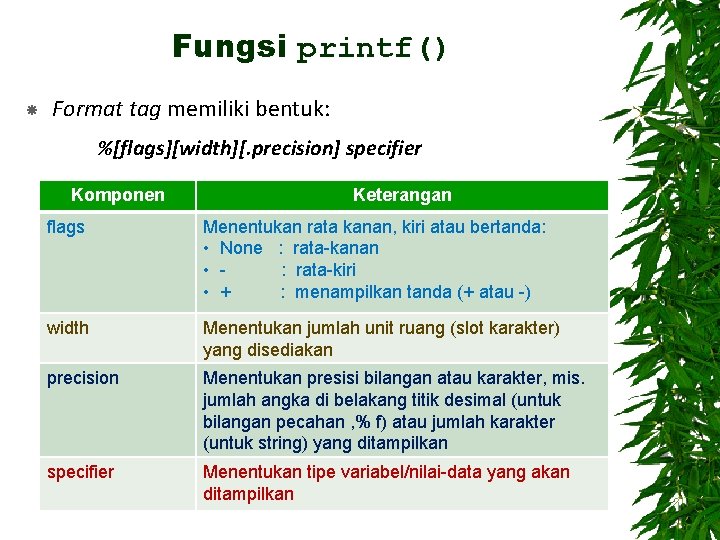 Fungsi printf()

Format tag memiliki bentuk:

%[flags][width][.precision] specifier

| Komponen | Keterangan |
|---|---|
| flags | Menentukan rata kanan, kiri atau bertanda: • None : rata-kanan • - : rata-kiri • + : menampilkan tanda (+ atau -) |
| width | Menentukan jumlah unit ruang (slot karakter) yang disediakan |
| precision | Menentukan presisi bilangan atau karakter, mis. jumlah angka di belakang titik desimal (untuk bilangan pecahan ,% f) atau jumlah karakter (untuk string) yang ditampilkan |
| specifier | Menentukan tipe variabel/nilai-data yang akan ditampilkan |